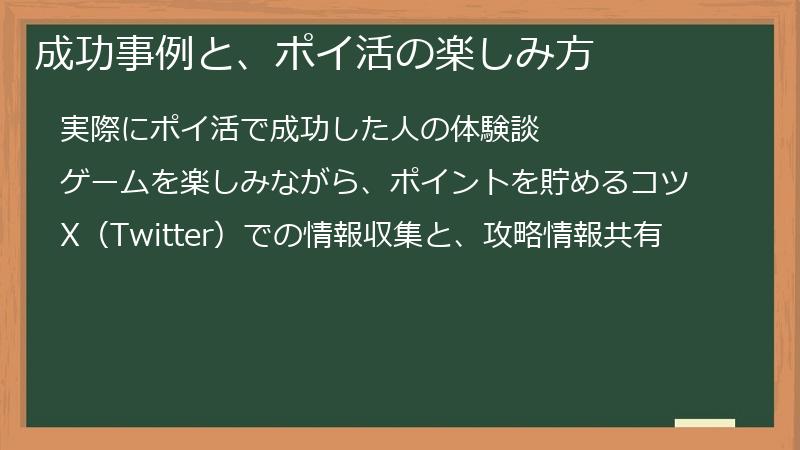 成功事例と、ポイ活の楽しみ方

実際にポイ活で成功した人の体験談

ゲームを楽しみながら、ポイントを貯めるコツ

X（Twitter）での情報収集と、攻略情報共有